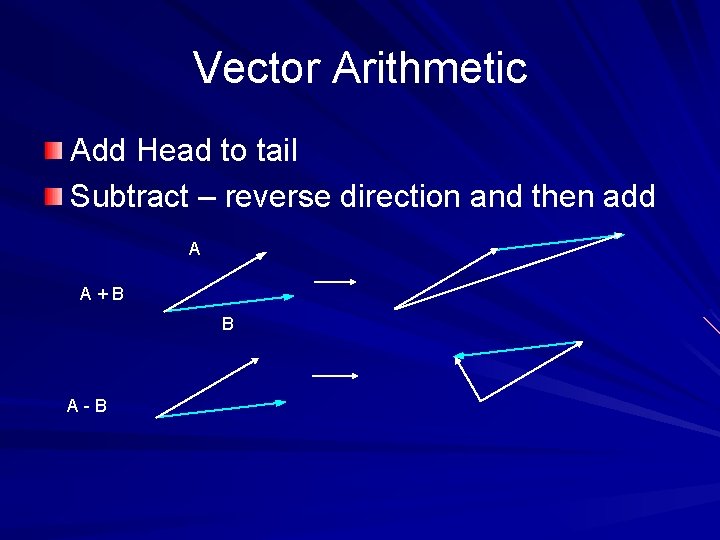 Vector Arithmetic

Add Head to tail

Subtract – reverse direction and then add

A

A + B

B

A - B